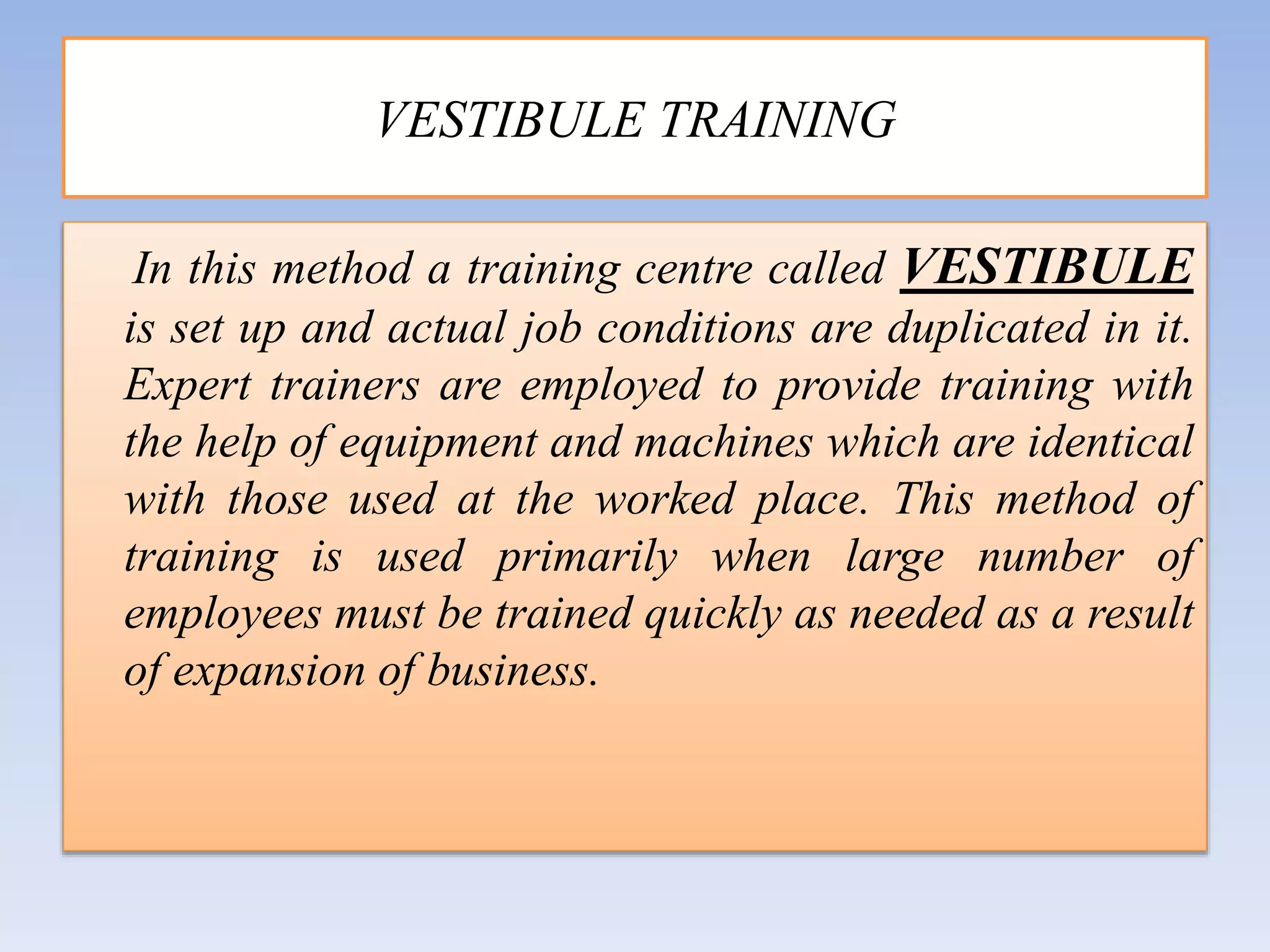 VESTIBULE TRAINING

In this method a training centre called VESTIBULE is set up and actual job conditions are duplicated in it. Expert trainers are employed to provide training with the help of equipment and machines which are identical with those used at the worked place. This method of training is used primarily when large number of employees must be trained quickly as needed as a result of expansion of business.